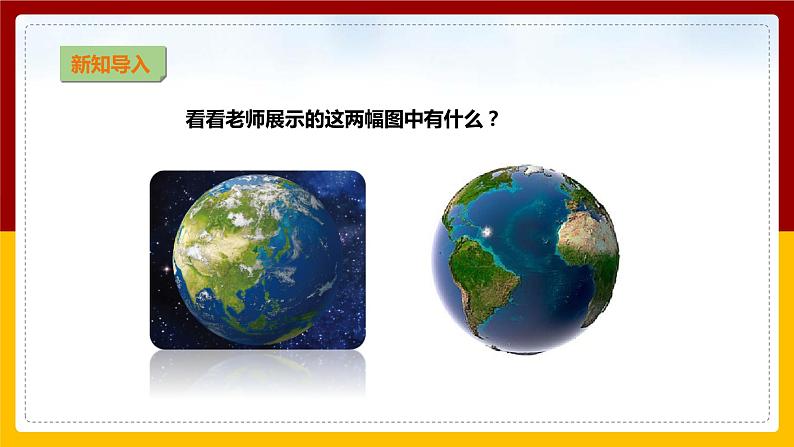 新知导入

看看老师展示的这两幅图中有什么？